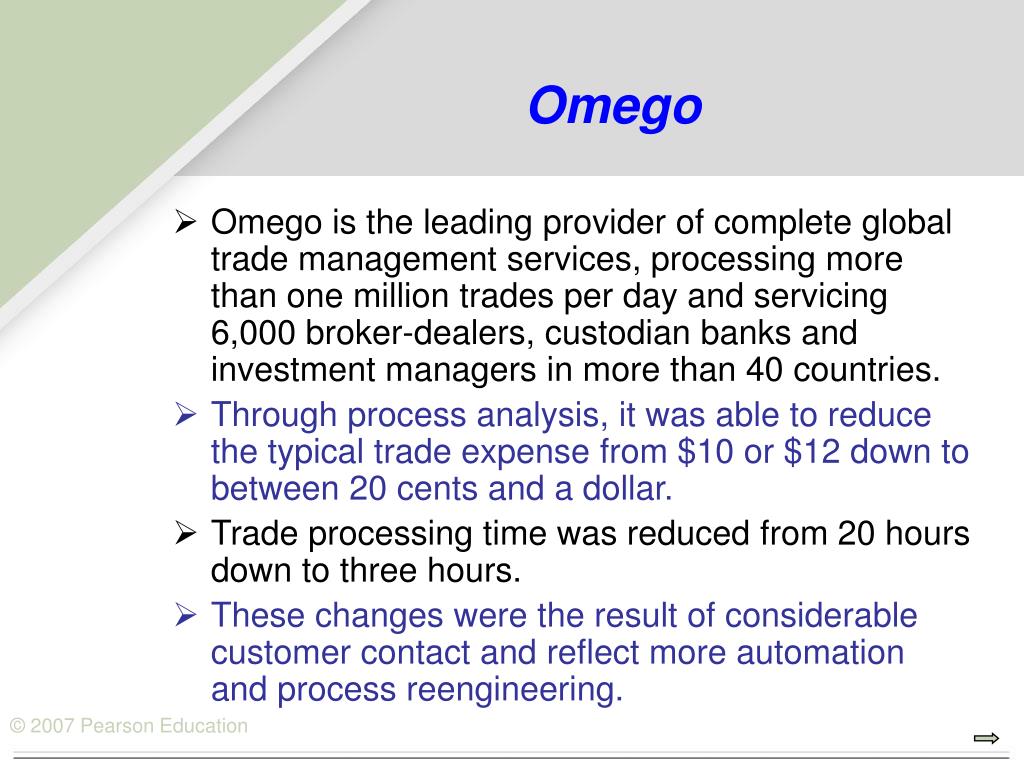 Omego

➢ Omego is the leading provider of complete global trade management services, processing more than one million trades per day and servicing 6,000 broker-dealers, custodian banks and investment managers in more than 40 countries.
➢ Through process analysis, it was able to reduce the typical trade expense from \$10 or \$12 down to between 20 cents and a dollar.
➢ Trade processing time was reduced from 20 hours down to three hours.
➢ These changes were the result of considerable customer contact and reflect more automation and process reengineering.

© 2007 Pearson Education